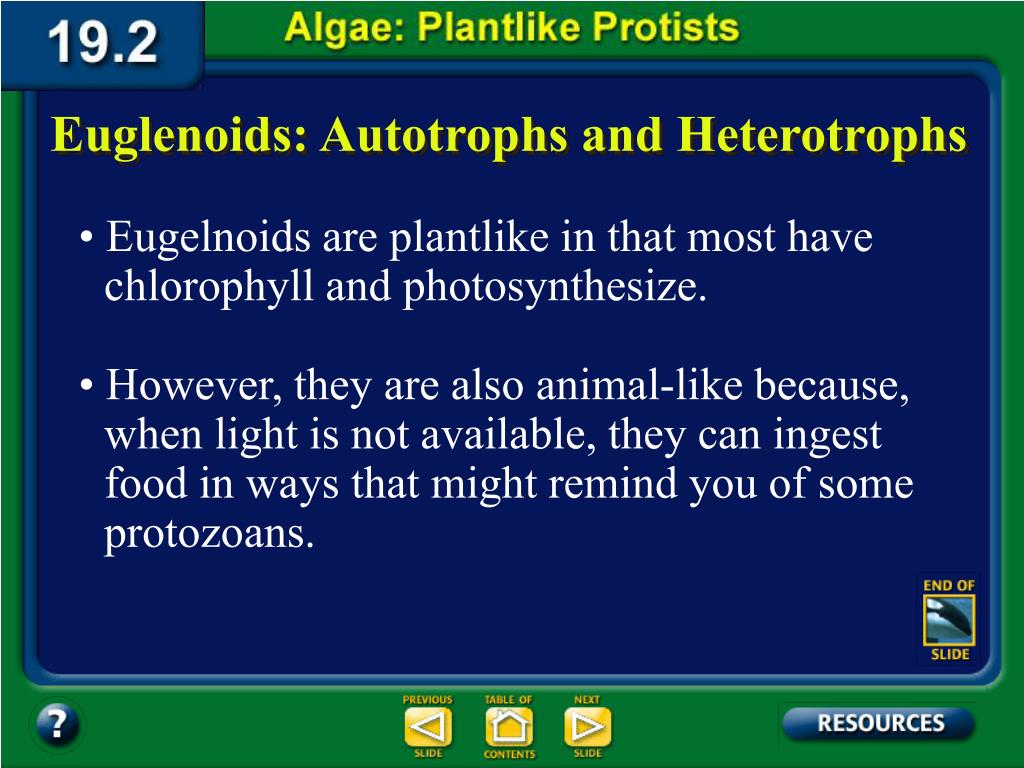 19.2

Algae: Plantlike Protists

Euglenoids: Autotrophs and Heterotrophs

• Eugelnoids are plantlike in that most have chlorophyll and photosynthesize.

• However, they are also animal-like because, when light is not available, they can ingest food in ways that might remind you of some protozoans.

END OF SLIDE

?

PREVIOUS SLIDE

TABLE OF CONTENTS

NEXT SLIDE

RESOURCES